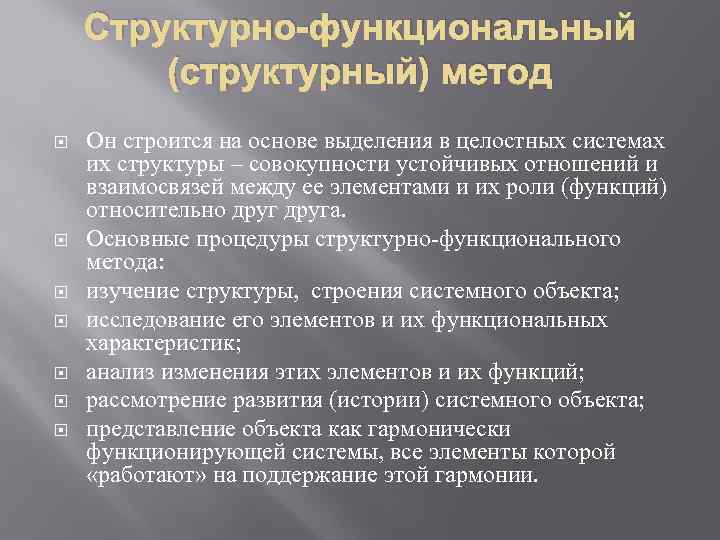 Структурно-функциональный (структурный) метод

Он строится на основе выделения в целостных системах их структуры – совокупности устойчивых отношений и взаимосвязей между ее элементами и их роли (функций) относительно друг друга.

Основные процедуры структурно-функционального метода:

изучение структуры, строения системного объекта;

исследование его элементов и их функциональных характеристик;

анализ изменения этих элементов и их функций;

рассмотрение развития (истории) системного объекта;

представление объекта как гармонически функционирующей системы, все элементы которой «работают» на поддержание этой гармонии.